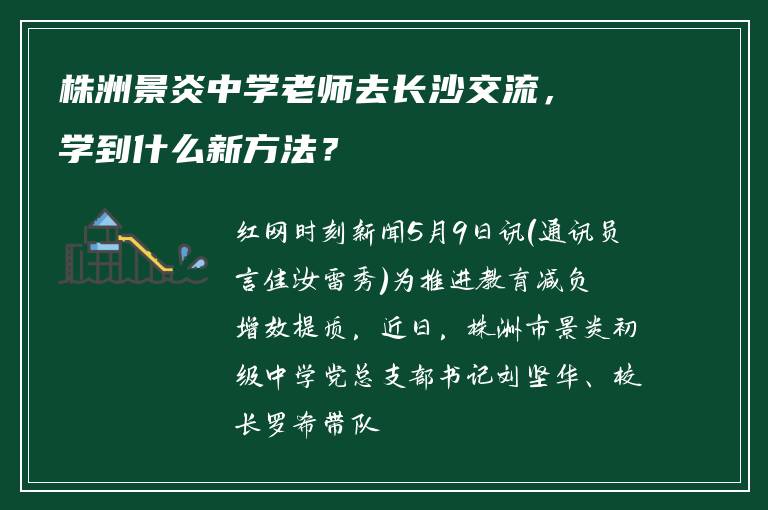 株洲景炎中学老师去长沙交流，学到什么新方法？

红网时刻新闻5月9日讯(通讯员言佳汝雷秀)为推进教育减负增效提质，近日，株洲市景炎初级中学党总支部书记刘坚华、校长罗希带队